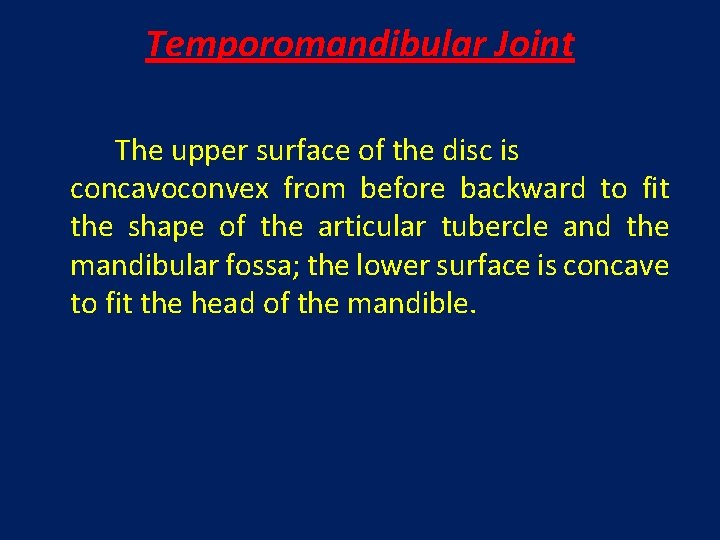 Temporomandibular Joint

The upper surface of the disc is concavoconvex from before backward to fit the shape of the articular tubercle and the mandibular fossa; the lower surface is concave to fit the head of the mandible.